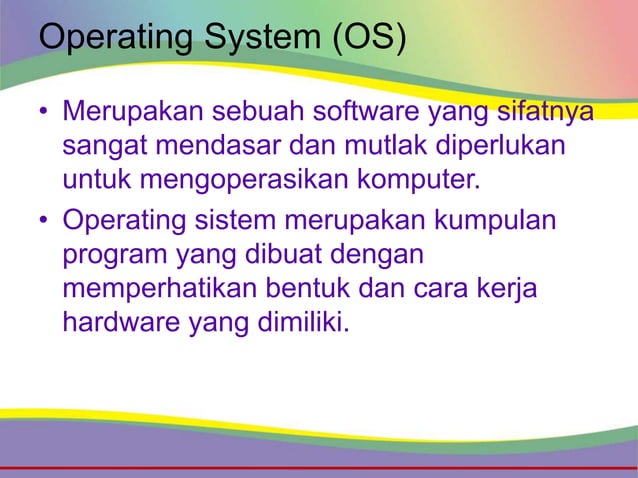 Operating System (OS)

• Merupakan sebuah software yang sifatnya sangat mendasar dan mutlak diperlukan untuk mengoperasikan komputer.

• Operating sistem merupakan kumpulan program yang dibuat dengan memperhatikan bentuk dan cara kerja hardware yang dimiliki.